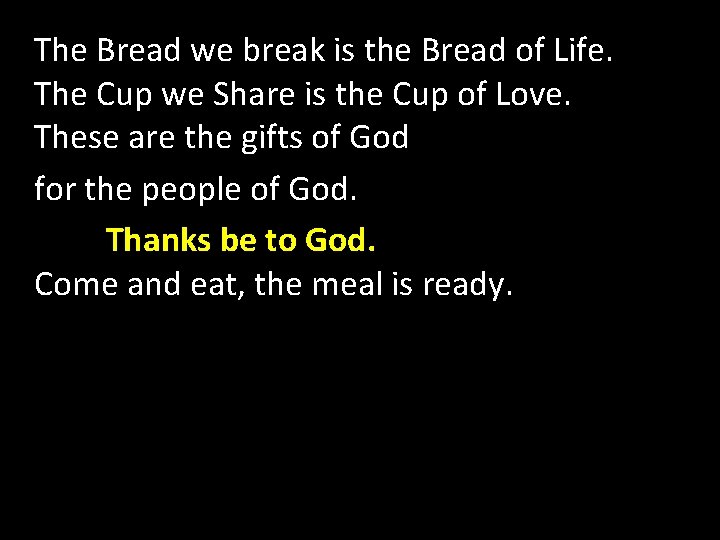 The Bread we break is the Bread of Life.
The Cup we Share is the Cup of Love.
These are the gifts of God
for the people of God.

Thanks be to God.

Come and eat, the meal is ready.